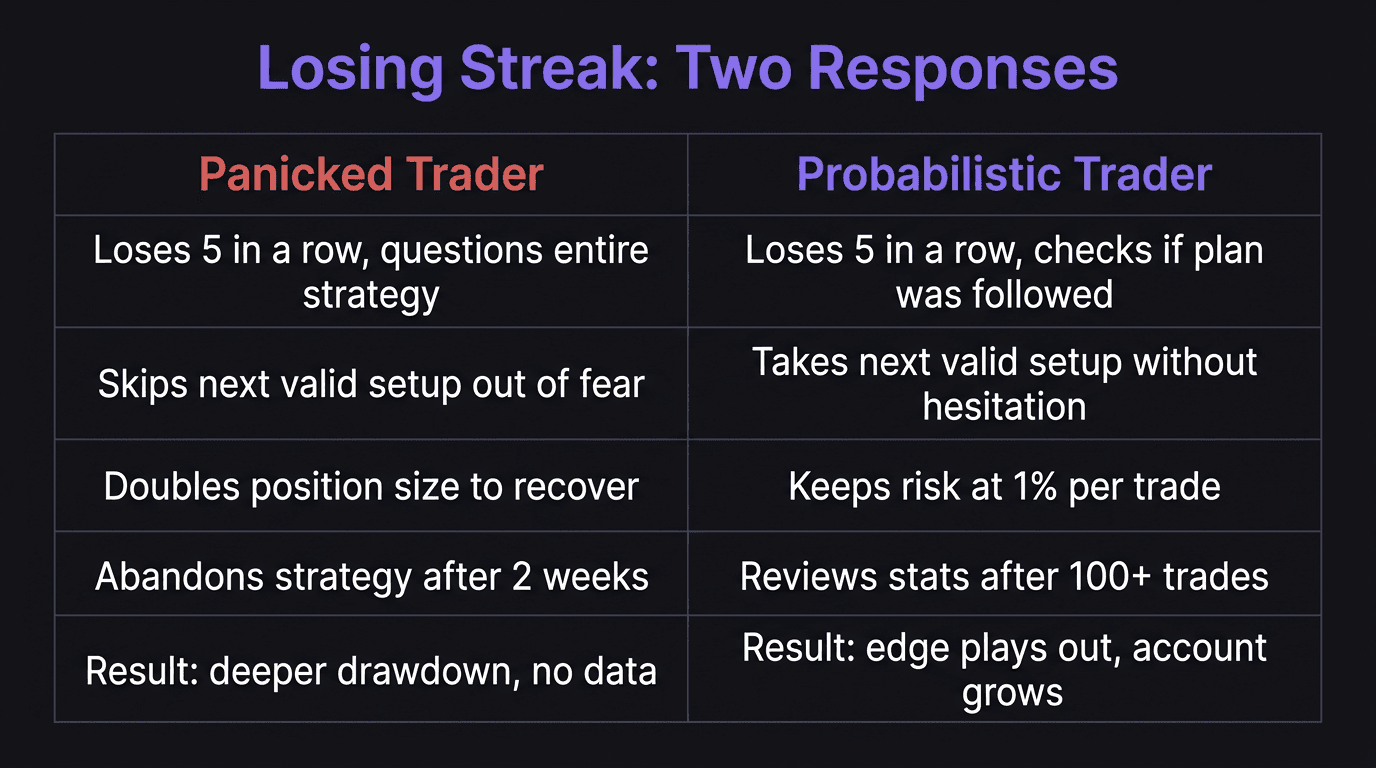 Losing Streak: Two Responses

| Panicked Trader | Probabilistic Trader |
|---|---|
| Loses 5 in a row, questions entire strategy | Loses 5 in a row, checks if plan was followed |
| Skips next valid setup out of fear | Takes next valid setup without hesitation |
| Doubles position size to recover | Keeps risk at 1% per trade |
| Abandons strategy after 2 weeks | Reviews stats after 100+ trades |
| Result: deeper drawdown, no data | Result: edge plays out, account grows |